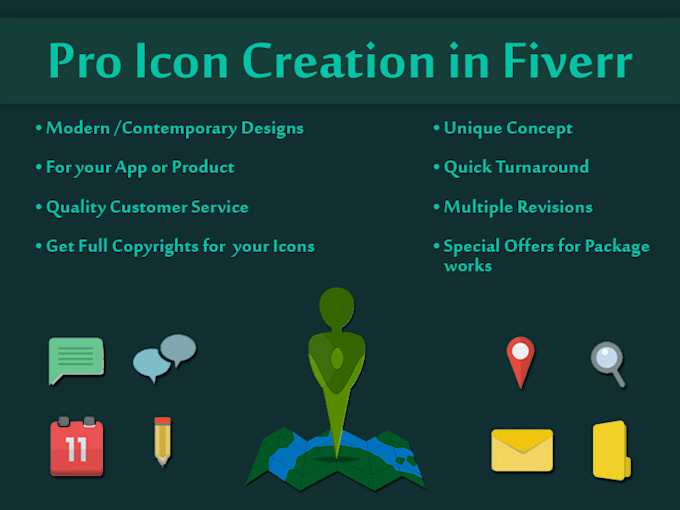 Pro Icon Creation in Fiverr

• Modern /Contemporary Designs

• For your App or Product

• Quality Customer Service

• Get Full Copyrights for your Icons

• Unique Concept

• Quick Turnaround

• Multiple Revisions

• Special Offers for Package works

11